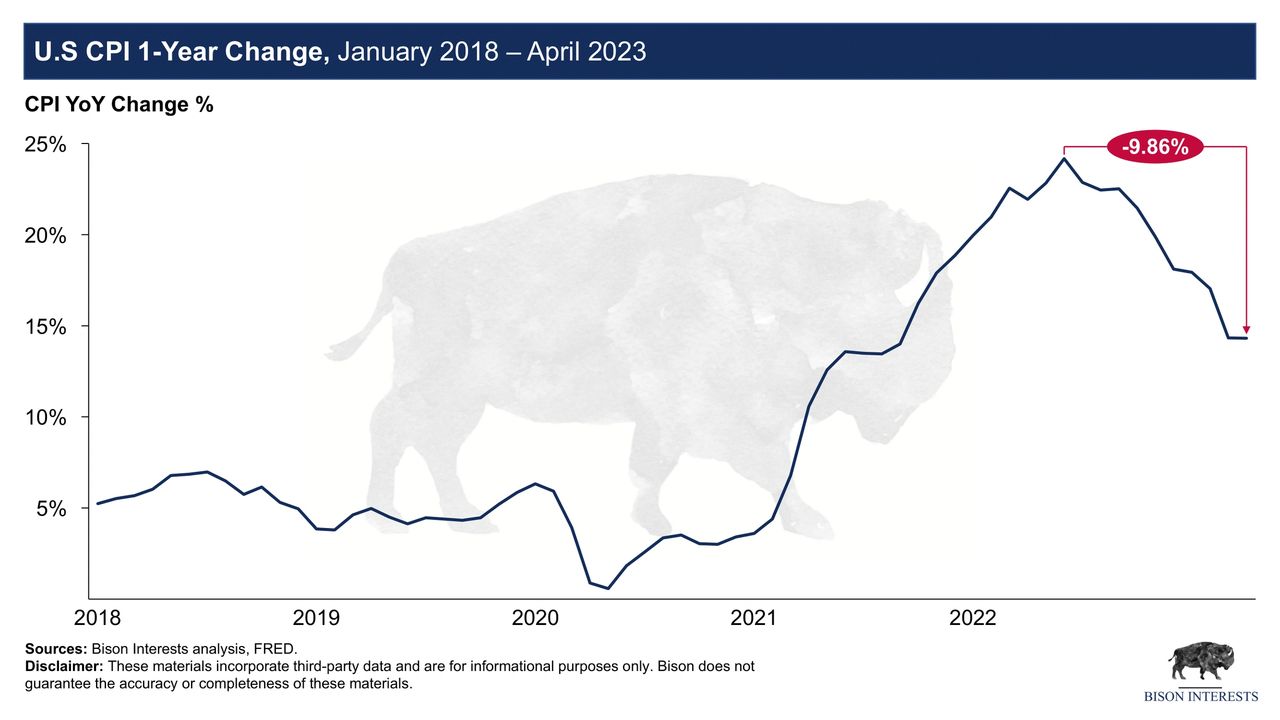 U.S CPI 1-Year Change, January 2018 – April 2023

CPI YoY Change %

25%
20%
15%
10%
5%

-9.86%

2018
2019
2020
2021
2022

Sources: Bison Interests analysis, FRED.
Disclaimer: These materials incorporate third-party data and are for informational purposes only. Bison does not guarantee the accuracy or completeness of these materials.

BISON INTERESTS